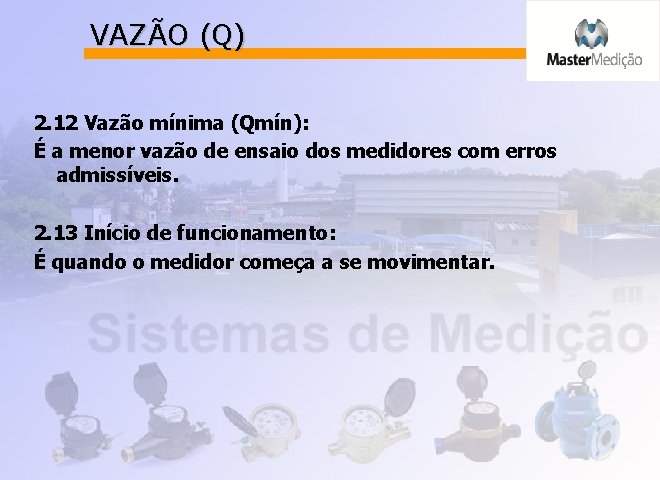 VAZÃO (Q)

MasterMedição

2.12 Vazão mínima (Qmín):
É a menor vazão de ensaio dos medidores com erros admissíveis.

2.13 Início de funcionamento:
É quando o medidor começa a se movimentar.

Sistemas de Medição